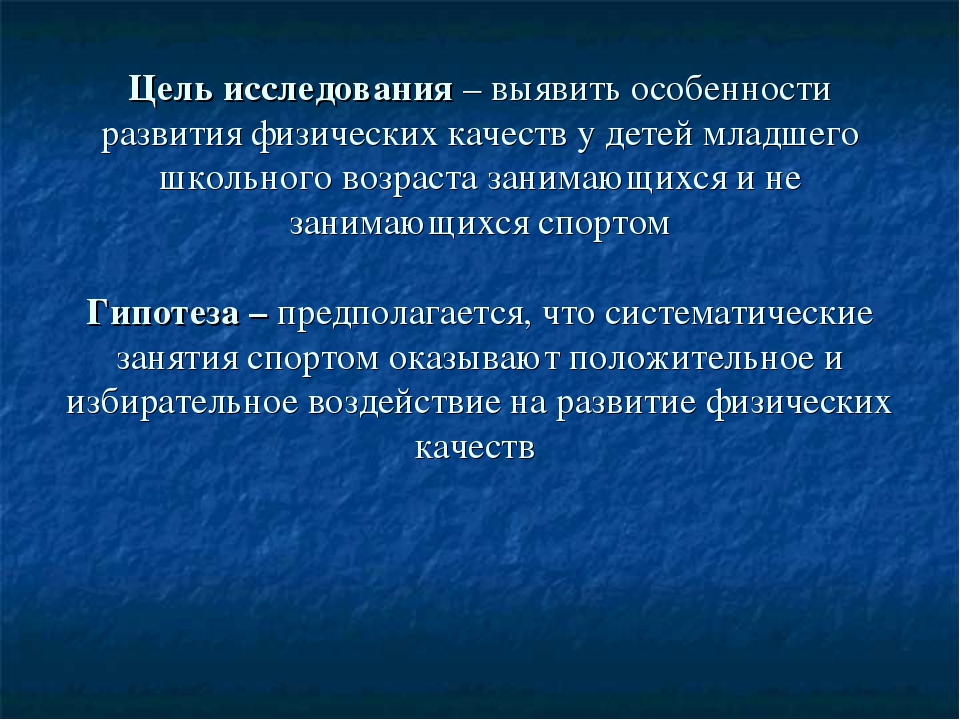 Цель исследования – выявить особенности развития физических качеств у детей младшего школьного возраста занимающихся и не занимающихся спортом

Гипотеза – предполагается, что систематические занятия спортом оказывают положительное и избирательное воздействие на развитие физических качеств